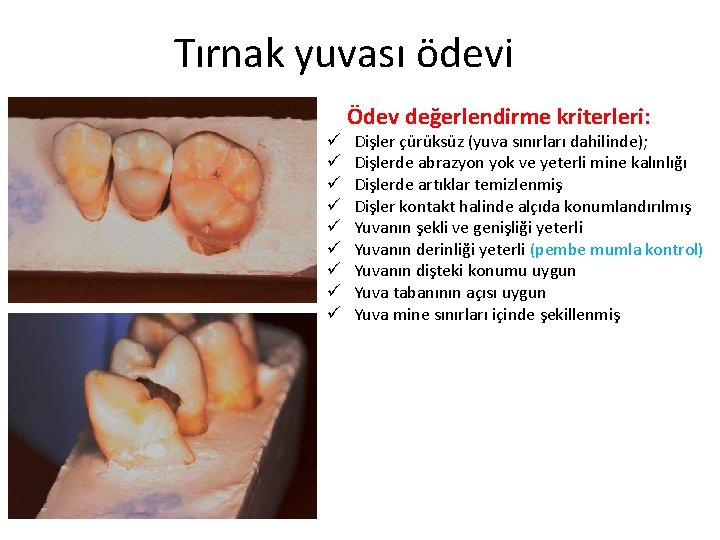 Tırnak yuvası ödevi

Ödev değerlendirme kriterleri:
✓ Dişler çürüksüz (yuva sınırları dahilinde);
✓ Dişlerde abrazyon yok ve yeterli mine kalınlığı
✓ Dişlerde artıklar temizlenmiş
✓ Dişler kontakt halinde alçıda konumlandırılmış
✓ Yuvanın şekli ve genişliği yeterli
✓ Yuvanın derinliği yeterli (pembe mumla kontrol)
✓ Yuvanın dişteki konumu uygun
✓ Yuva tabanının açısı uygun
✓ Yuva mine sınırları içinde şekillenmiş